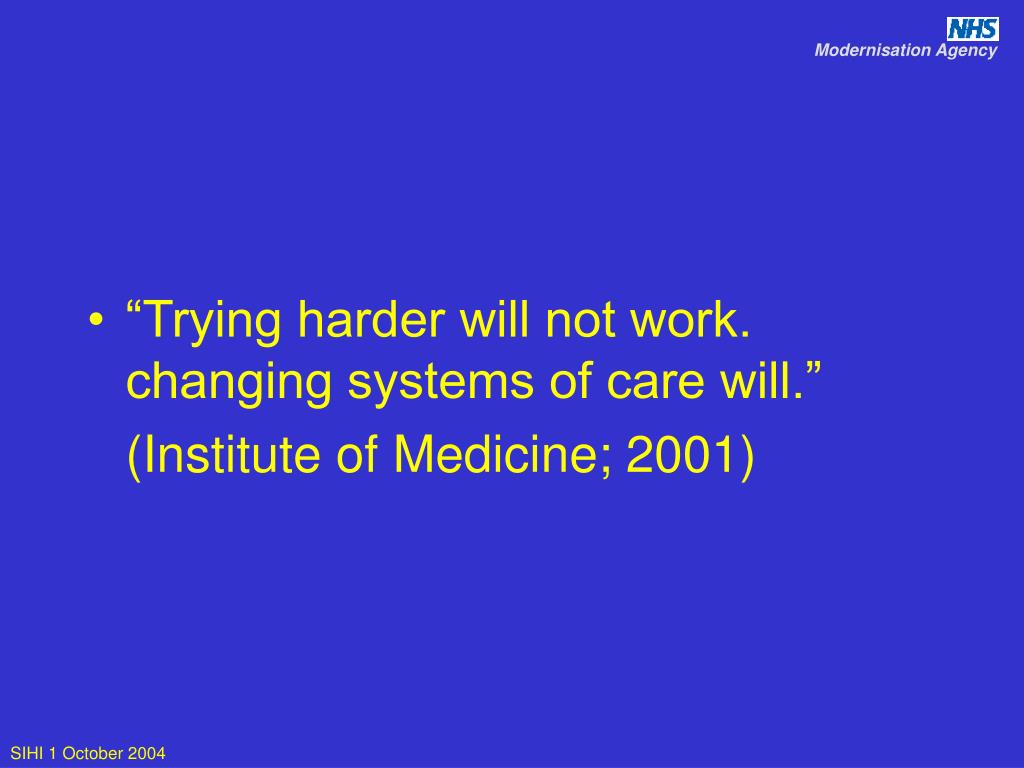 NHS
Modernisation Agency

• “Trying harder will not work. changing systems of care will.”

(Institute of Medicine; 2001)

SIHI 1 October 2004